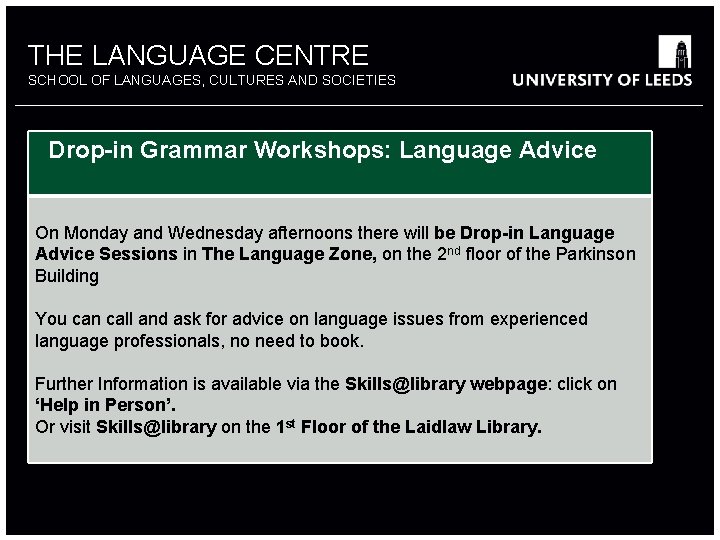 THE LANGUAGE CENTRE
SCHOOL OF LANGUAGES, CULTURES AND SOCIETIES

UNIVERSITY OF LEEDS

Drop-in Grammar Workshops: Language Advice

On Monday and Wednesday afternoons there will be Drop-in Language Advice Sessions in The Language Zone, on the 2$^{nd}$ floor of the Parkinson Building

You can call and ask for advice on language issues from experienced language professionals, no need to book.

Further Information is available via the Skills@library webpage: click on 'Help in Person'.
Or visit Skills@library on the 1$^{st}$ Floor of the Laidlaw Library.